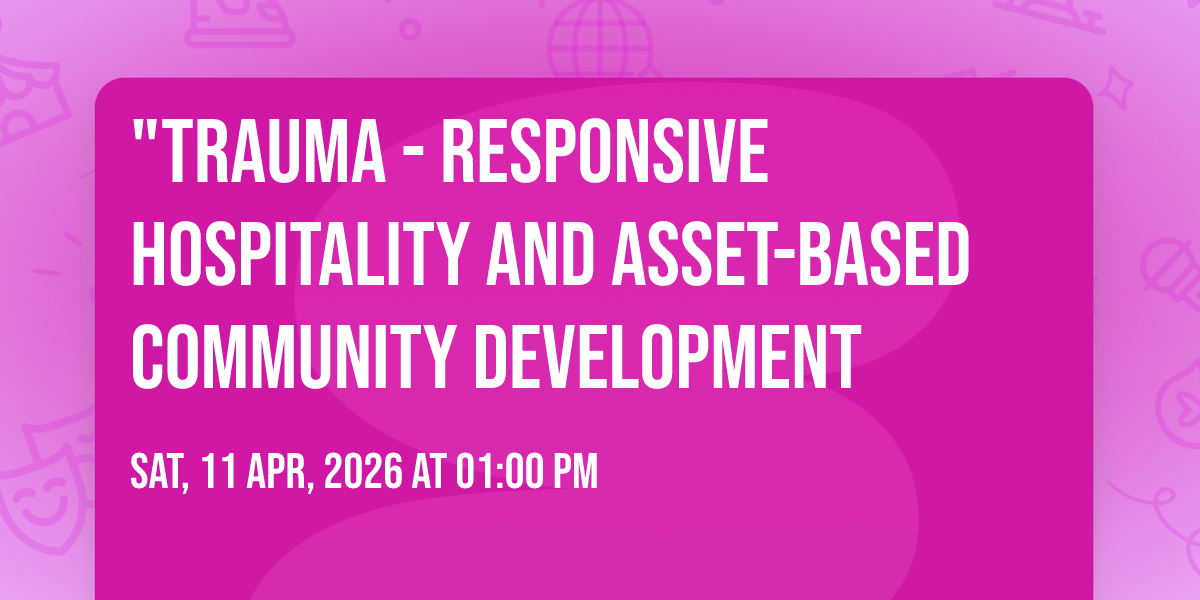 "TRAUMA - RESPONSIVE HOSPITALITY AND ASSET-BASED COMMUNITY DEVELOPMENT

SAT, 11 APR, 2026 AT 01:00 PM